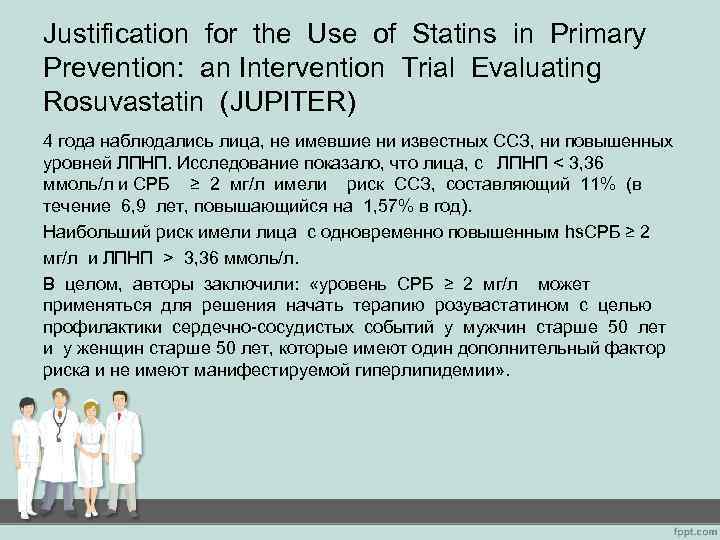 Justification for the Use of Statins in Primary Prevention: an Intervention Trial Evaluating Rosuvastatin (JUPITER)

4 года наблюдались лица, не имевшие ни известных ССЗ, ни повышенных уровней ЛПНП. Исследование показало, что лица, с ЛПНП < 3,36 ммоль/л и СРБ ≥ 2 мг/л имели риск ССЗ, составляющий 11% (в течение 6,9 лет, повышающийся на 1,57% в год).

Наибольший риск имели лица с одновременно повышенным hsСРБ ≥ 2 мг/л и ЛПНП > 3,36 ммоль/л.

В целом, авторы заключили: «уровень СРБ ≥ 2 мг/л может применяться для решения начать терапию розувастатином с целью профилактики сердечно-сосудистых событий у мужчин старше 50 лет и у женщин старше 50 лет, которые имеют один дополнительный фактор риска и не имеют манифестируемой гиперлипидемии».

fppt.com